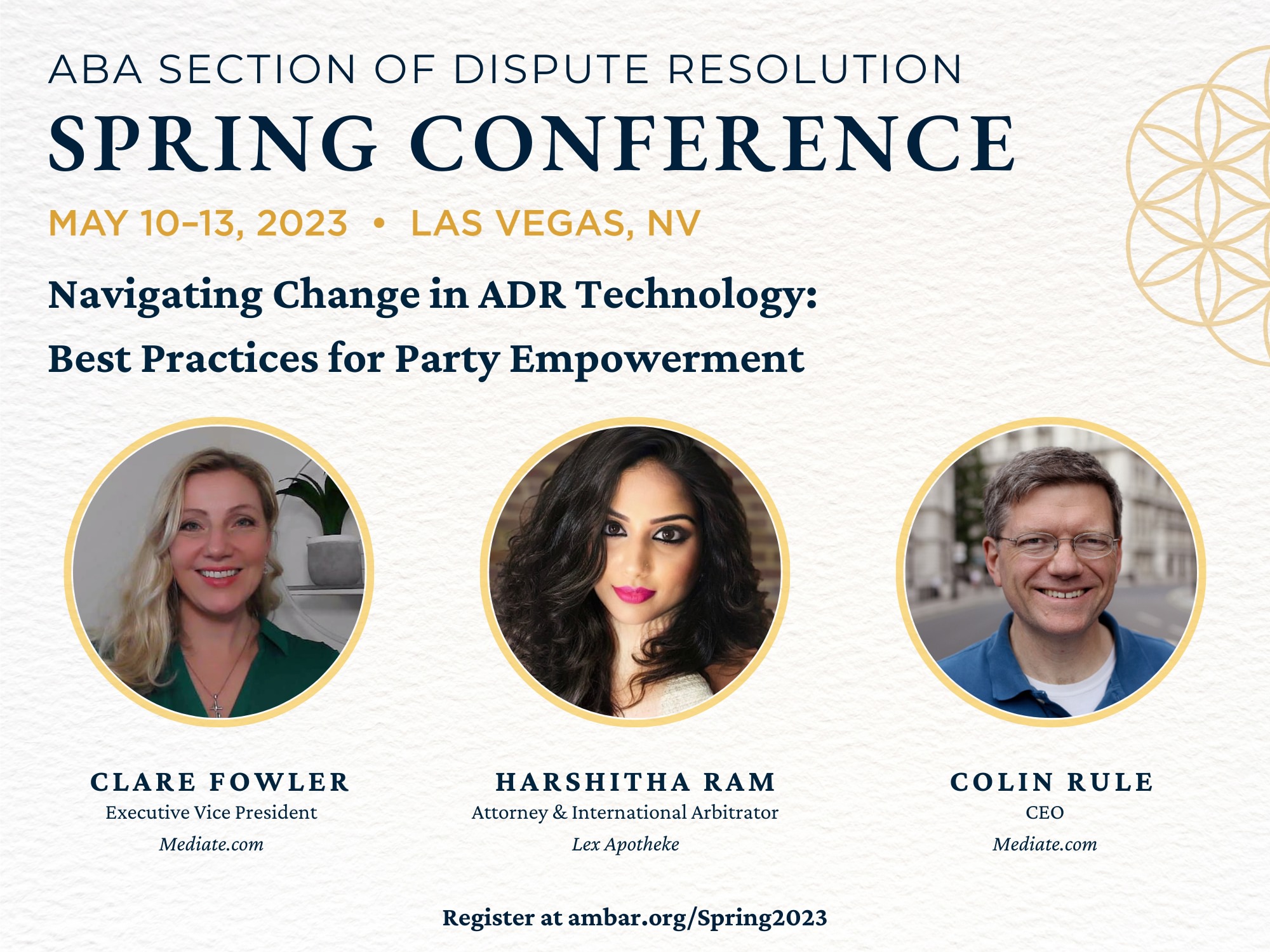 ABA SECTION OF DISPUTE RESOLUTION
SPRING CONFERENCE
MAY 10–13, 2023 • LAS VEGAS, NV

Navigating Change in ADR Technology:
Best Practices for Party Empowerment

CLARE FOWLER
Executive Vice President
Mediate.com

HARSHITHA RAM
Attorney & International Arbitrator
Lex Apotheke

COLIN RULE
CEO
Mediate.com

Register at ambar.org/Spring2023